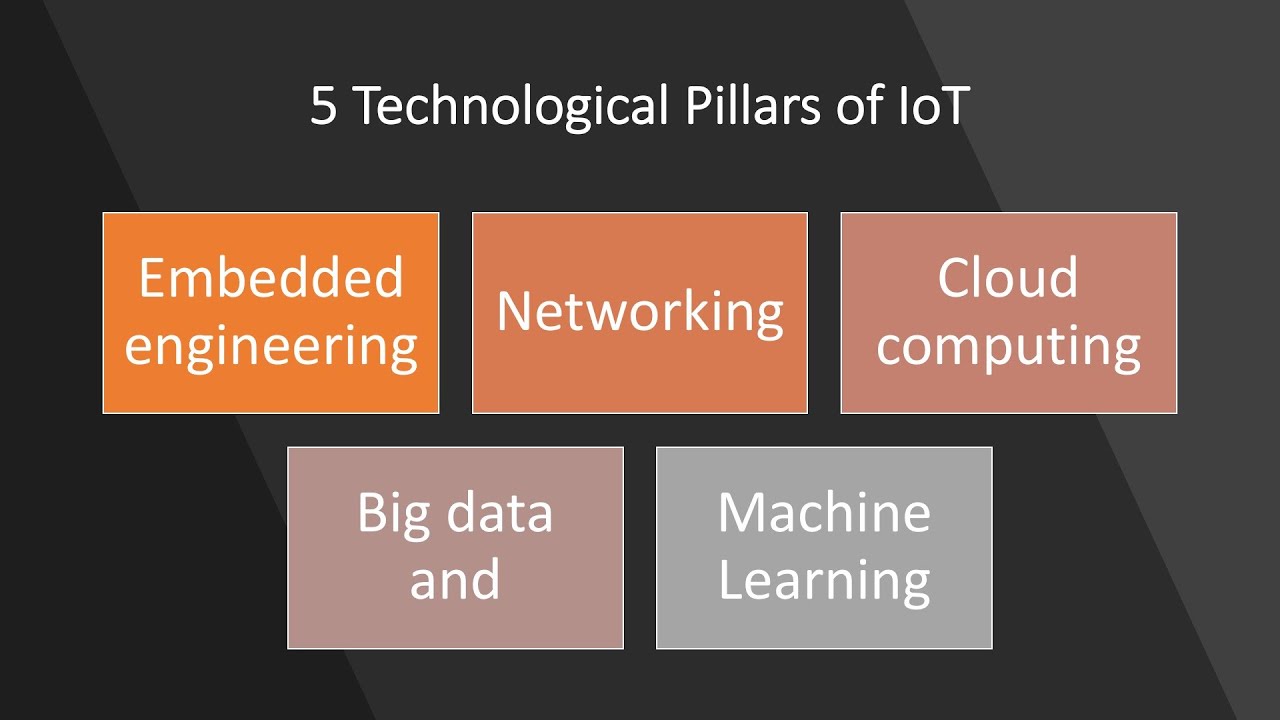 5 Technological Pillars of IoT

Embedded engineering

Networking

Cloud computing

Big data and

Machine Learning